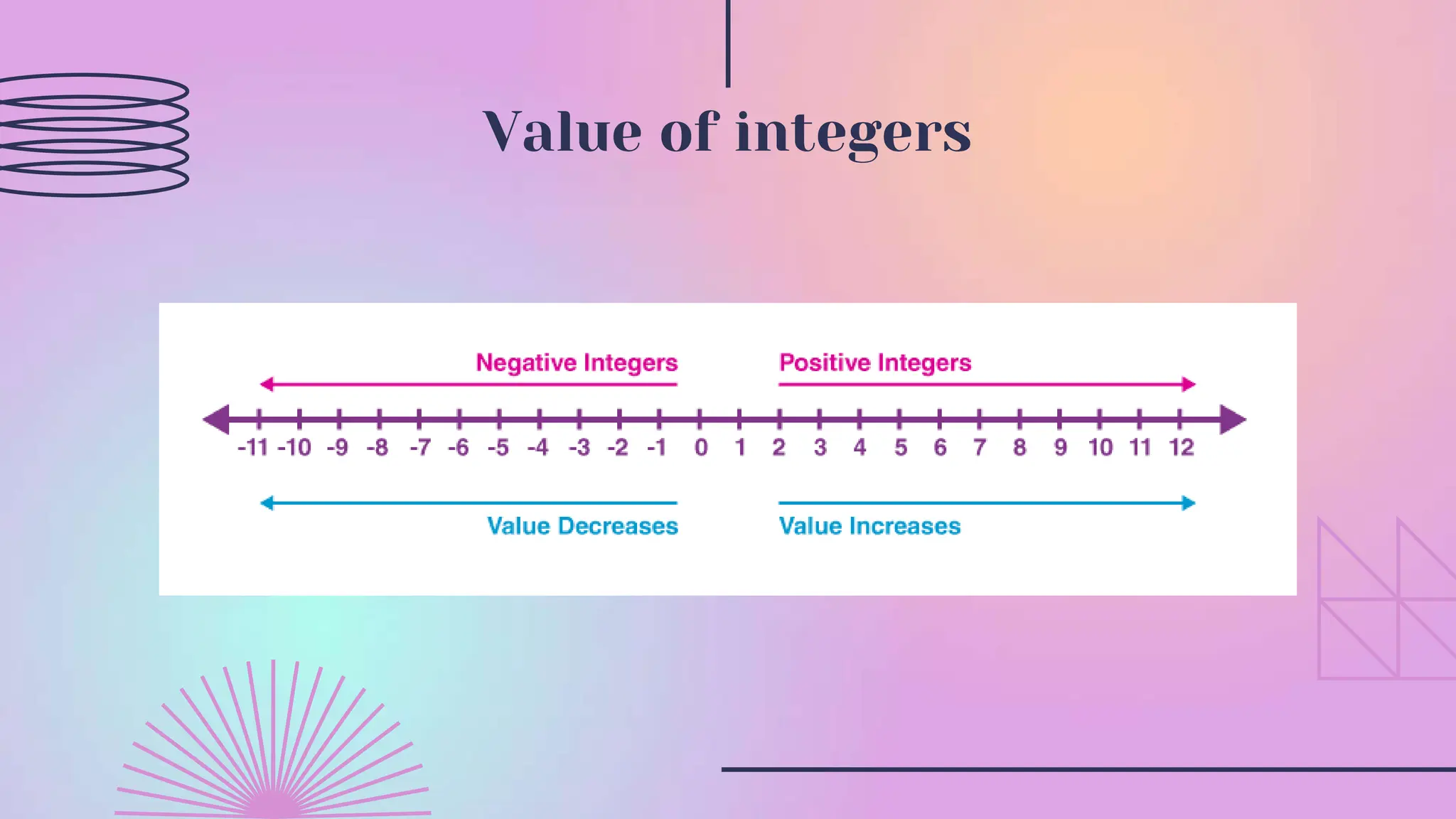 Value of integers

Negative Integers

Positive Integers

-11 -10 -9 -8 -7 -6 -5 -4 -3 -2 -1 0 1 2 3 4 5 6 7 8 9 10 11 12

Value Decreases

Value Increases